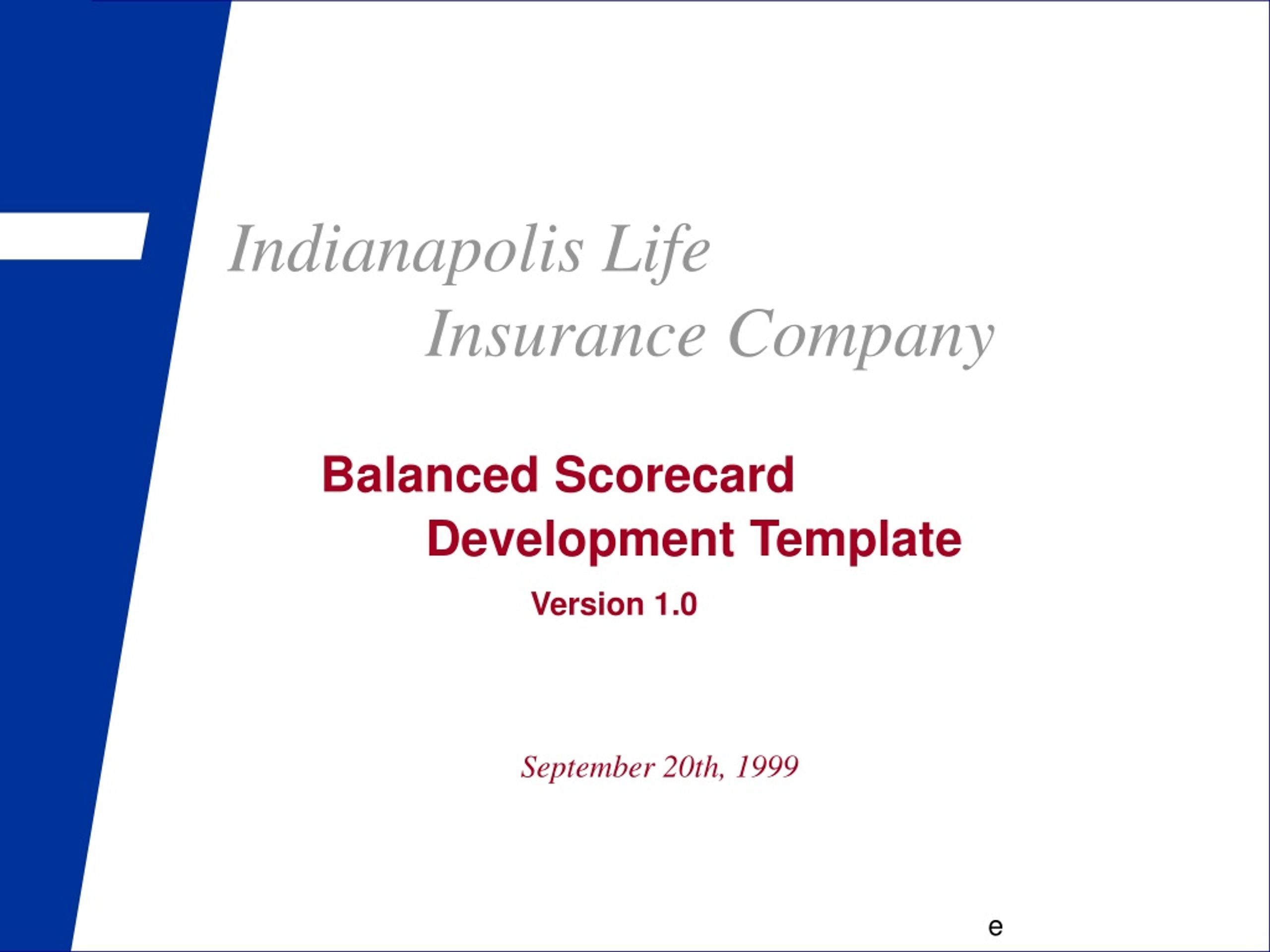 Indianapolis Life
Insurance Company

Balanced Scorecard
Development Template

Version 1.0

September 20th, 1999

e